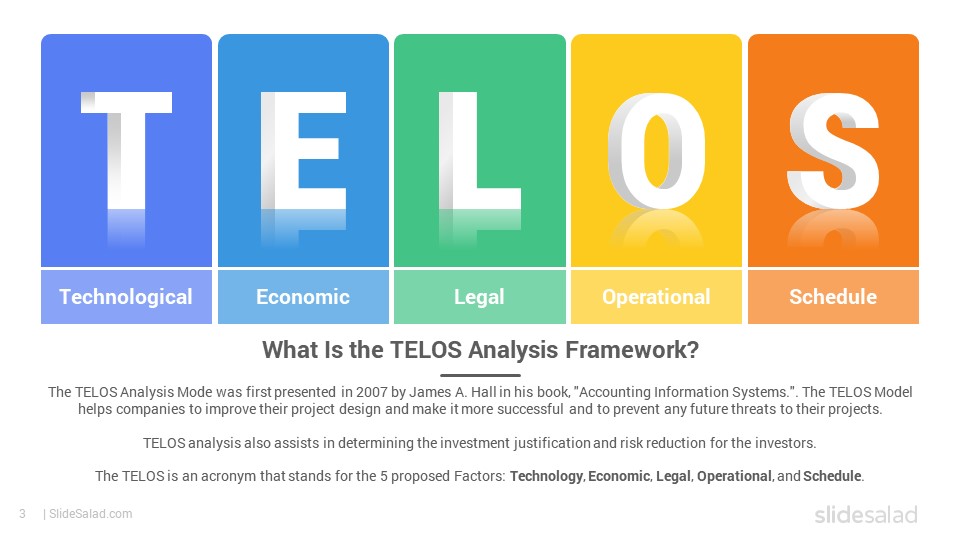 T E L O S

Technological Economic Legal Operational Schedule

What Is the TELOS Analysis Framework?

The TELOS Analysis Mode was first presented in 2007 by James A. Hall in his book, "Accounting Information Systems.". The TELOS Model helps companies to improve their project design and make it more successful and to prevent any future threats to their projects.

TELOS analysis also assists in determining the investment justification and risk reduction for the investors.

The TELOS is an acronym that stands for the 5 proposed Factors: Technology, Economic, Legal, Operational, and Schedule.

3 | SlideSalad.com

slidesalad